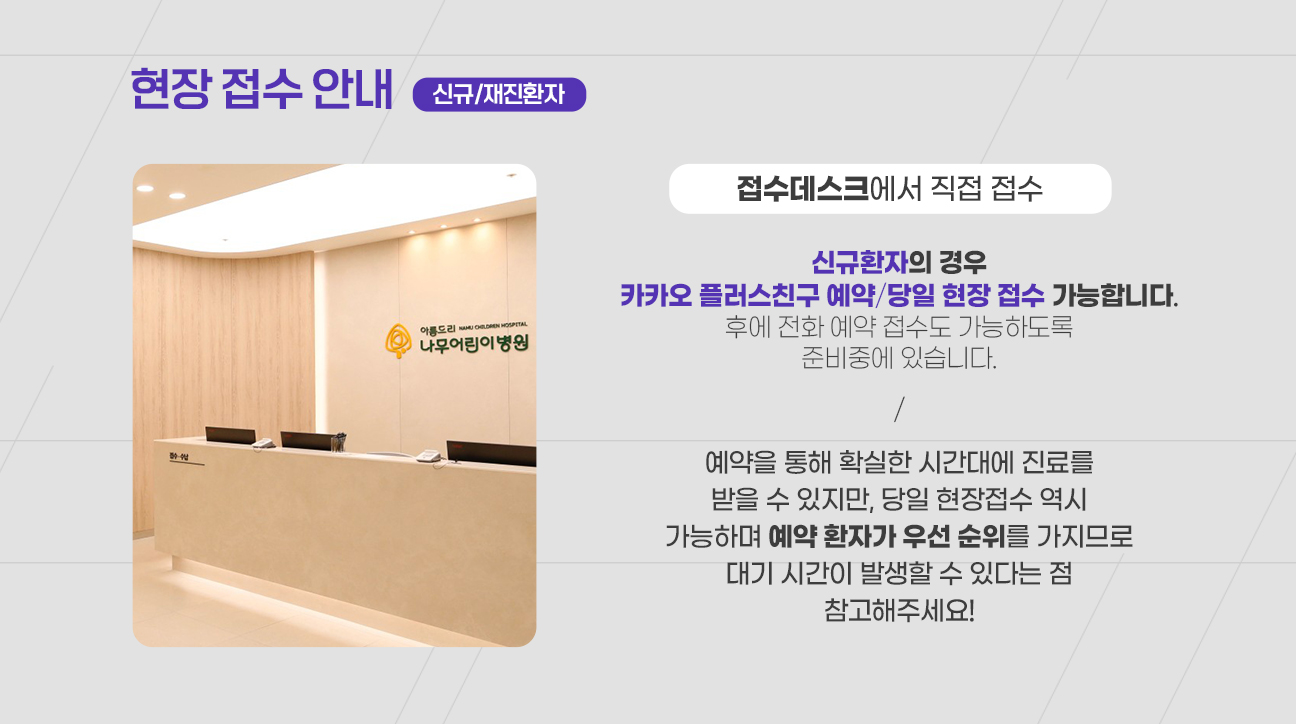 현장 접수 안내 신규/재진환자

아름드리 NAMU CHILDREN HOSPITAL
나무어린이병원

접수·수납

접수데스크에서 직접 접수

신규환자의 경우
카카오 플러스친구 예약/당일 현장 접수 가능합니다.
후에 전화 예약 접수도 가능하도록
준비중에 있습니다.

/

예약을 통해 확실한 시간대에 진료를
받을 수 있지만, 당일 현장접수 역시
가능하며 예약 환자가 우선 순위를 가지므로
대기 시간이 발생할 수 있다는 점
참고해주세요!